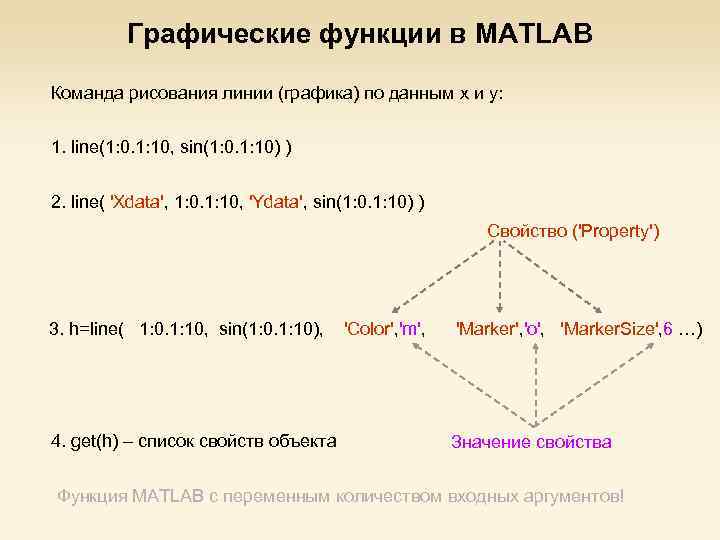 Графические функции в MATLAB

Команда рисования линии (графика) по данным x и y:

1. line(1:0.1:10, sin(1:0.1:10) )

2. line( 'Xdata', 1:0.1:10, 'Ydata', sin(1:0.1:10) )

Свойство ('Property')

3. h=line( 1:0.1:10, sin(1:0.1:10), 'Color','m', 'Marker','o', 'MarkerSize',6 …)

4. get(h) – список свойств объекта

Значение свойства

Функция MATLAB с переменным количеством входных аргументов!